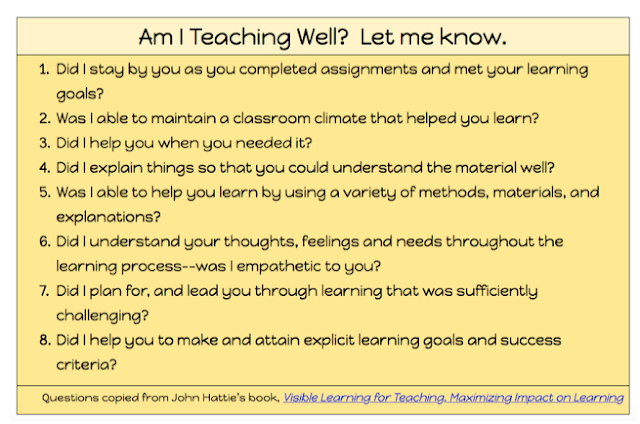 Am I Teaching Well? Let me know.

1. Did I stay by you as you completed assignments and met your learning goals?
2. Was I able to maintain a classroom climate that helped you learn?
3. Did I help you when you needed it?
4. Did I explain things so that you could understand the material well?
5. Was I able to help you learn by using a variety of methods, materials, and explanations?
6. Did I understand your thoughts, feelings and needs throughout the learning process--was I empathetic to you?
7. Did I plan for, and lead you through learning that was sufficiently challenging?
8. Did I help you to make and attain explicit learning goals and success criteria?

Questions copied from John Hattie's book, Visible Learning for Teaching, Maximizing Impact on Learning